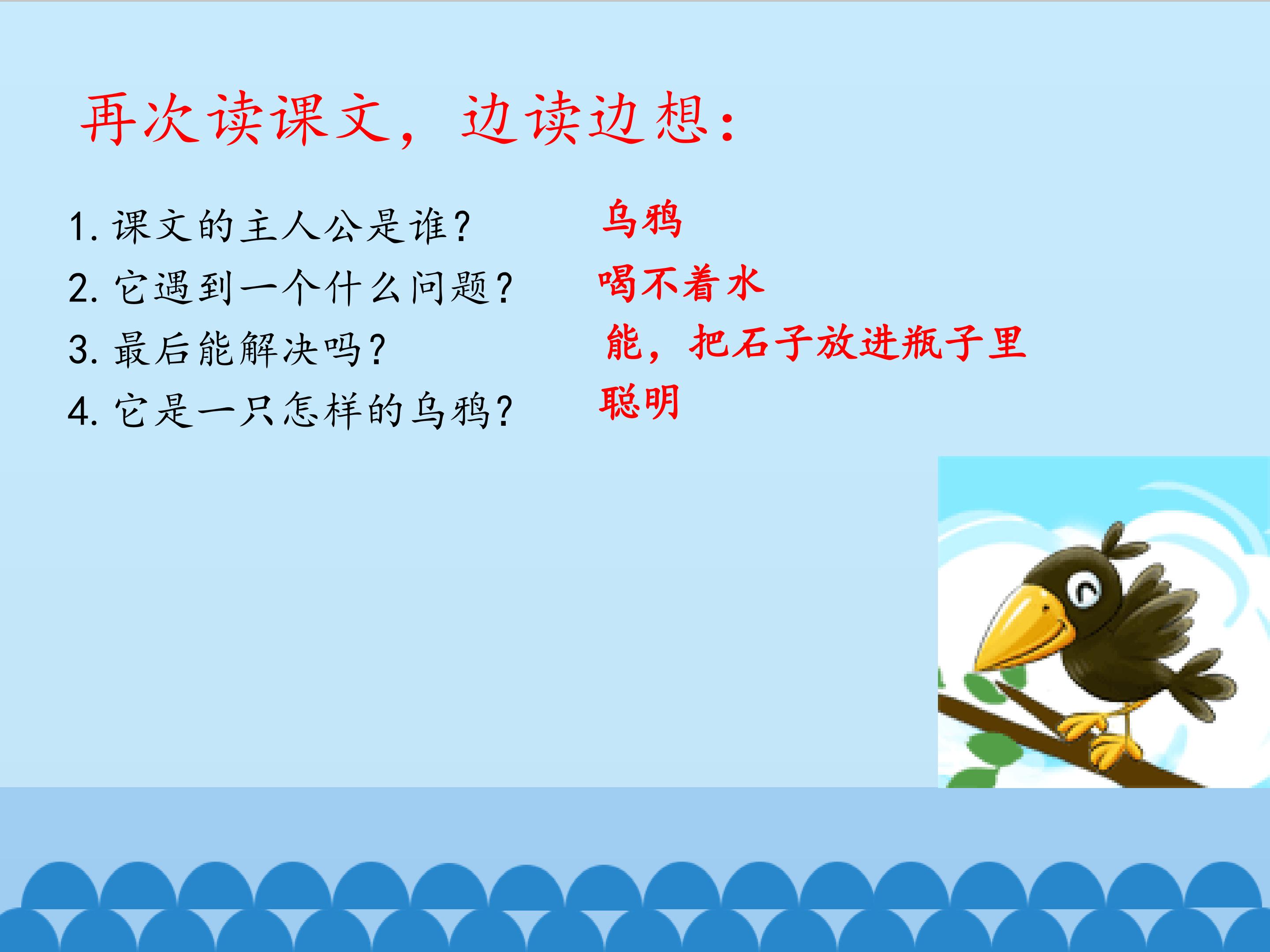 再次读课文，边读边想：

1. 课文的主人公是谁？ 乌鸦
2. 它遇到一个什么问题？ 喝不着水
3. 最后能解决吗？ 能，把石子放进瓶子里
4. 它是一只怎样的乌鸦？ 聪明